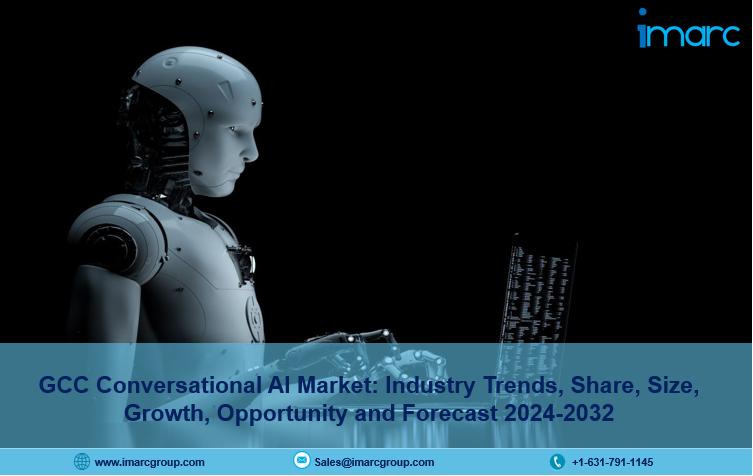 imarc

GCC Conversational AI Market: Industry Trends, Share, Size, Growth, Opportunity and Forecast 2024-2032

www.imarcgroup.com
Sales@imarcgroup.com
+1-631-791-1145